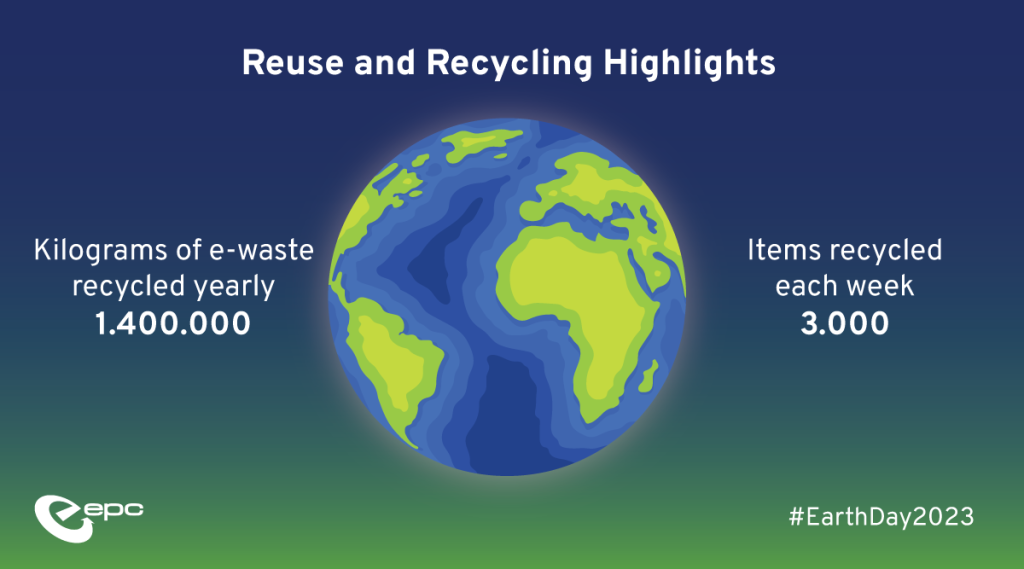 Reuse and Recycling Highlights

Kilograms of e-waste recycled yearly
1.400.000

Items recycled each week
3.000

epc

#EarthDay2023